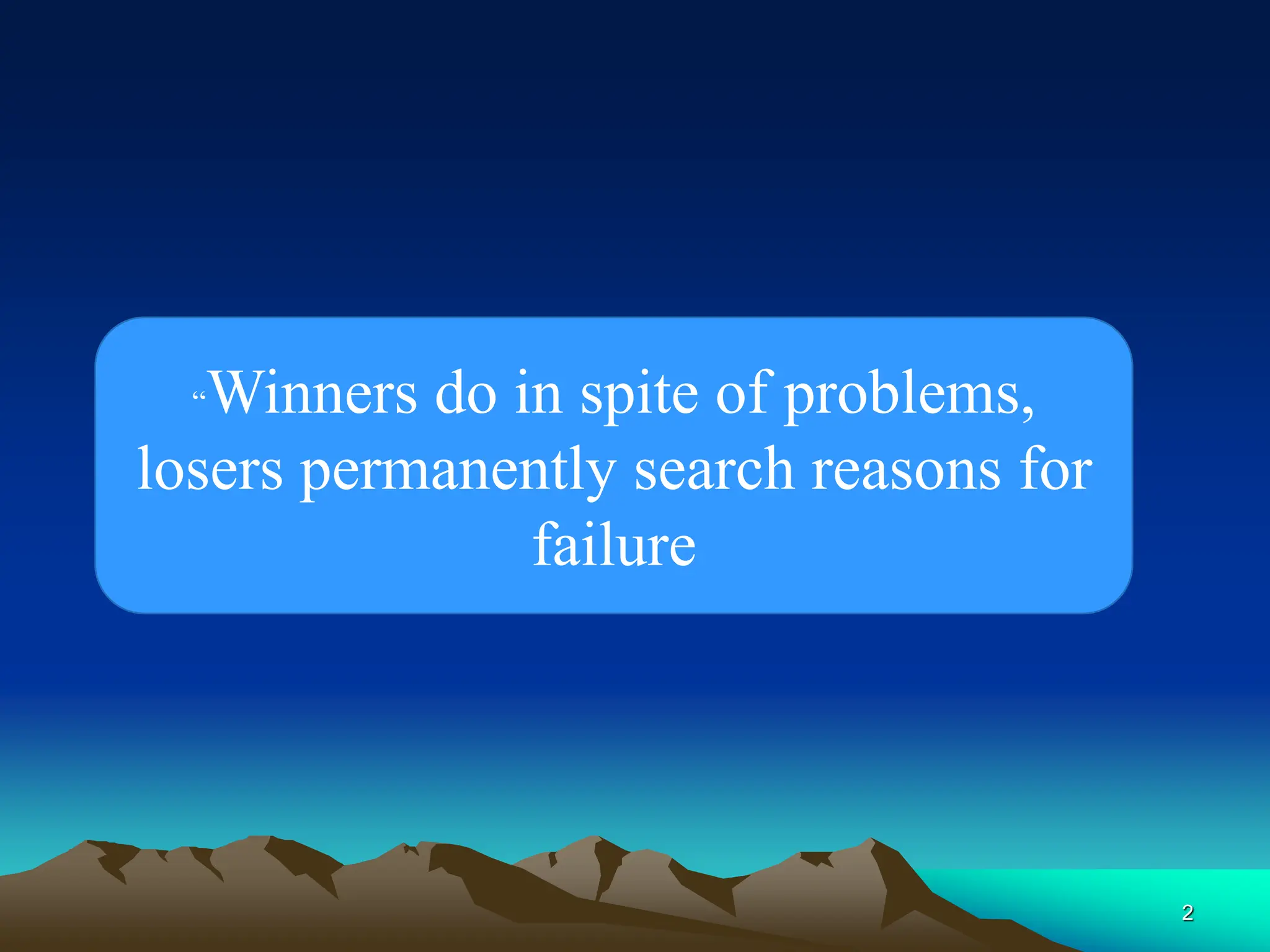 “Winners do in spite of problems, losers permanently search reasons for failure

2